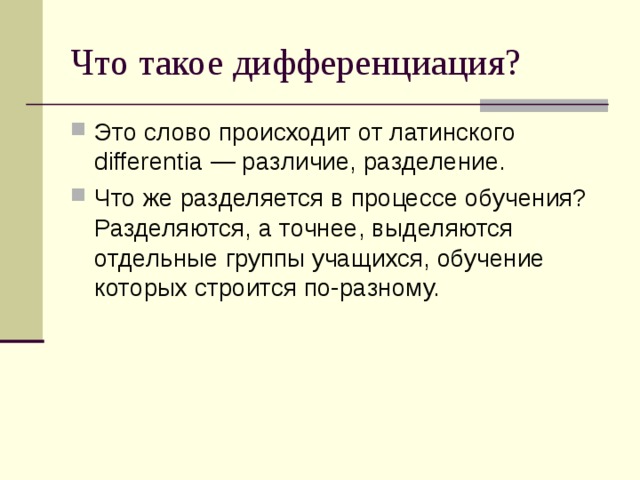 Что такое дифференциация?

Это слово происходит от латинского differentia — различие, разделение.

Что же разделяется в процессе обучения? Разделяются, а точнее, выделяются отдельные группы учащихся, обучение которых строится по-разному.